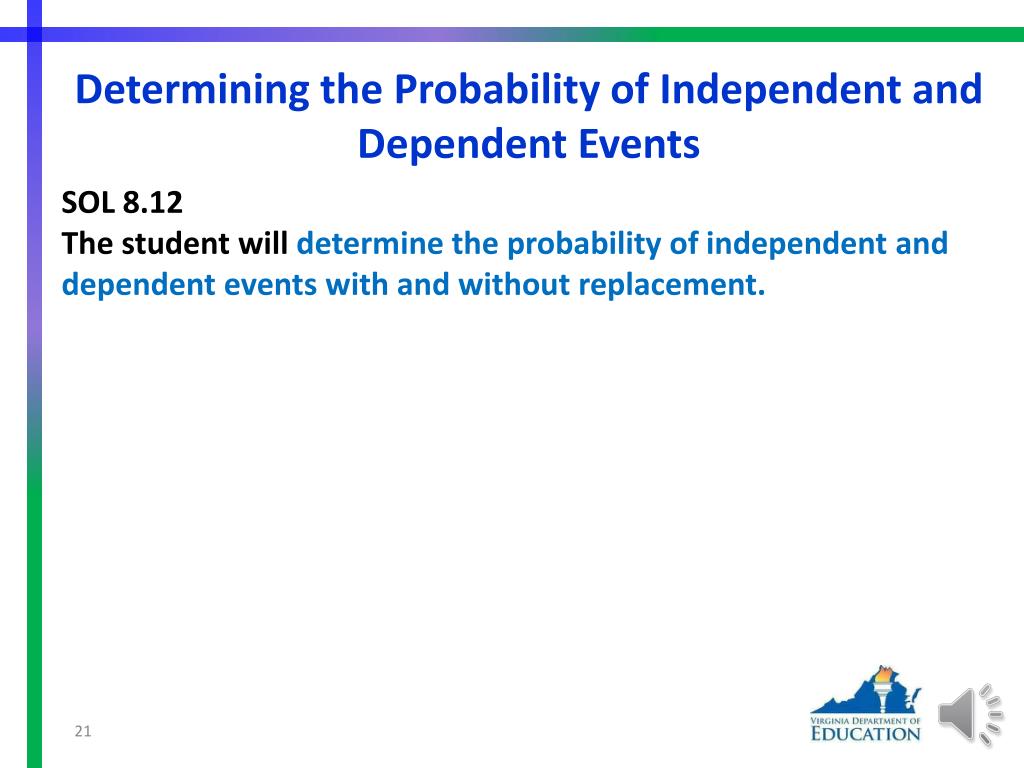 Determining the Probability of Independent and Dependent Events

SOL 8.12
The student will determine the probability of independent and dependent events with and without replacement.

21

VIRGINIA DEPARTMENT OF EDUCATION